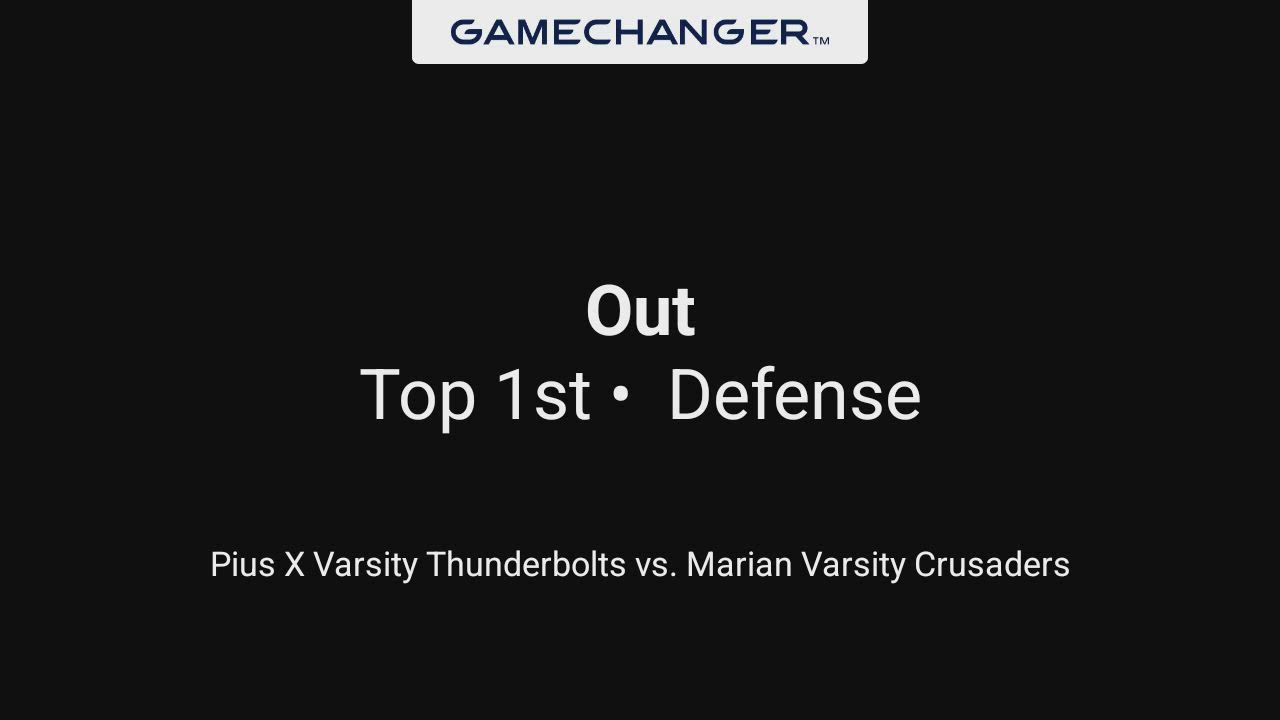 GAMECHANGER™

Out
Top 1st • Defense

Pius X Varsity Thunderbolts vs. Marian Varsity Crusaders